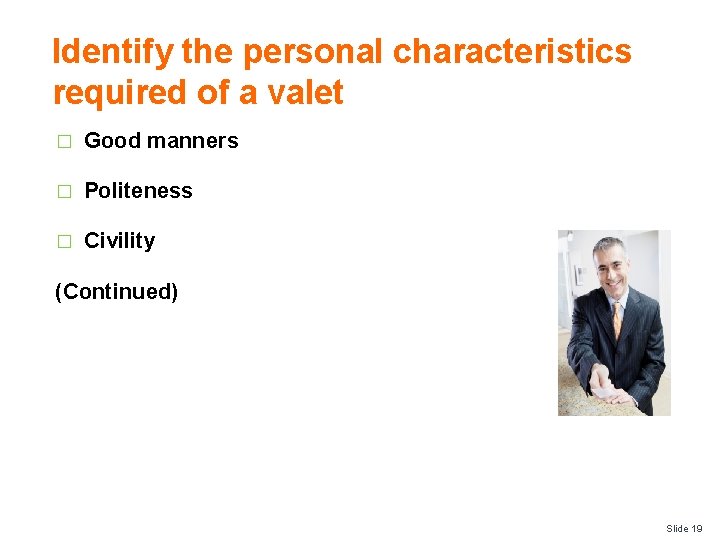 Identify the personal characteristics required of a valet

□ Good manners

□ Politeness

□ Civility

(Continued)

Slide 19